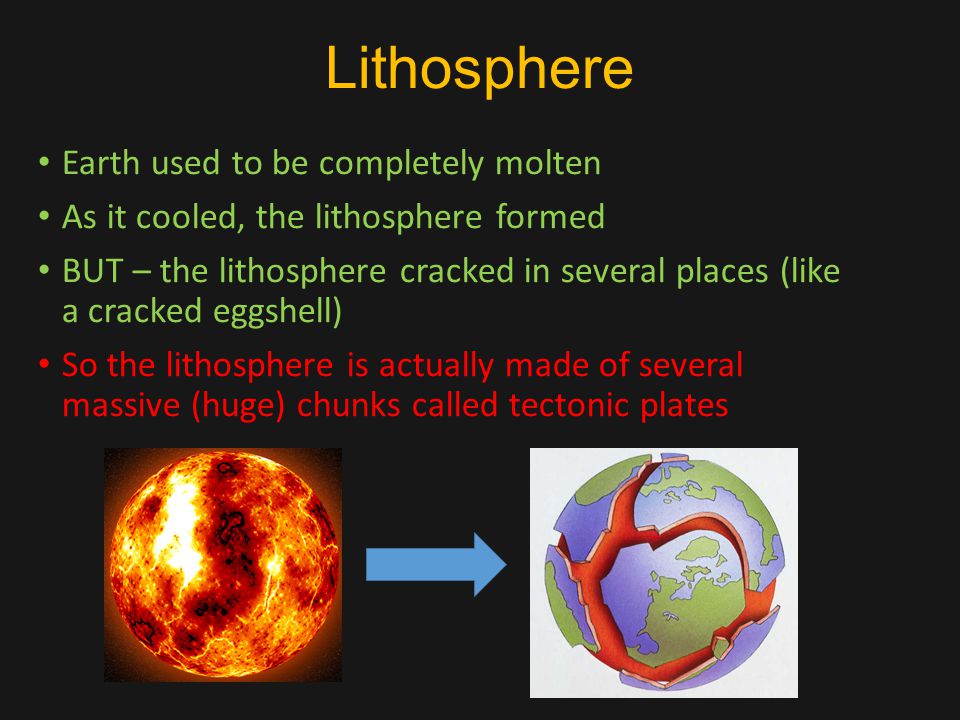 Lithosphere

• Earth used to be completely molten
• As it cooled, the lithosphere formed
• BUT – the lithosphere cracked in several places (like a cracked eggshell)
• So the lithosphere is actually made of several massive (huge) chunks called tectonic plates